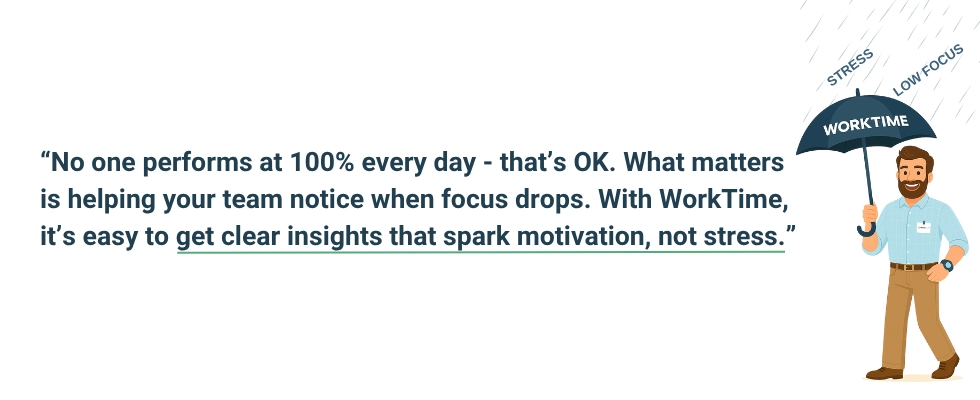 “No one performs at 100% every day - that’s OK. What matters is helping your team notice when focus drops. With WorkTime, it’s easy to get clear insights that spark motivation, not stress.”

STRESS
LOW FOCUS
WORKTIME